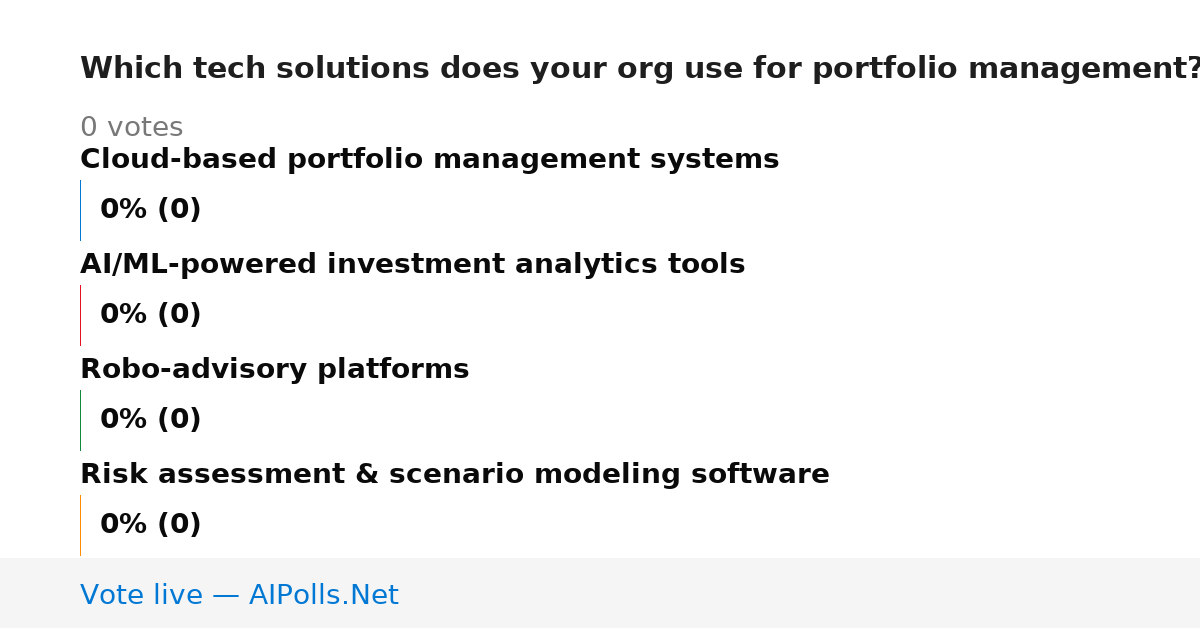 Which tech solutions does your org use for portfolio management?

0 votes

Cloud-based portfolio management systems

0% (0)

AI/ML-powered investment analytics tools

0% (0)

Robo-advisory platforms

0% (0)

Risk assessment & scenario modeling software

0% (0)

Vote live — AIPolls.Net